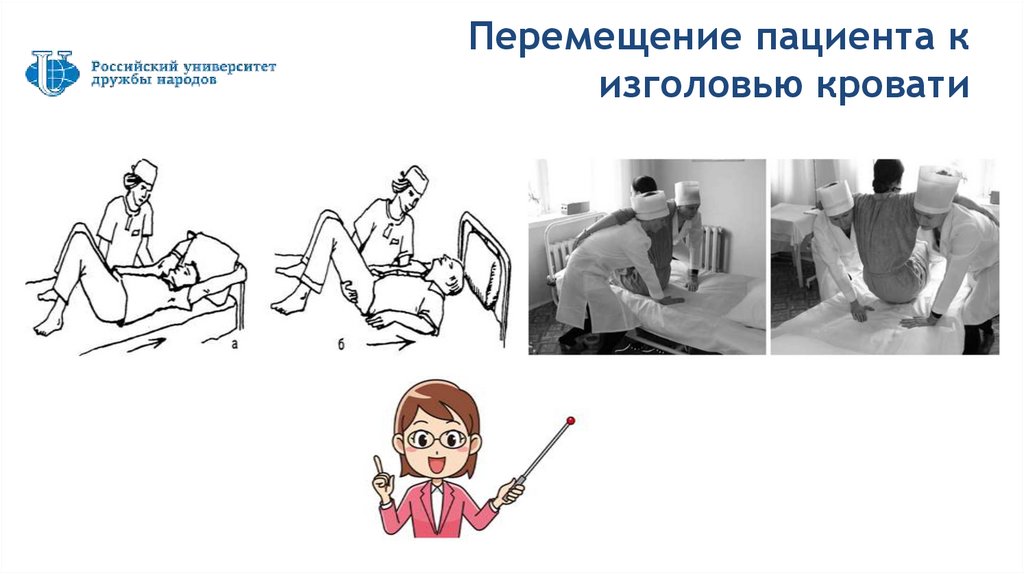 Российский университет дружбы народов

Перемещение пациента к изголовью кровати

а

б